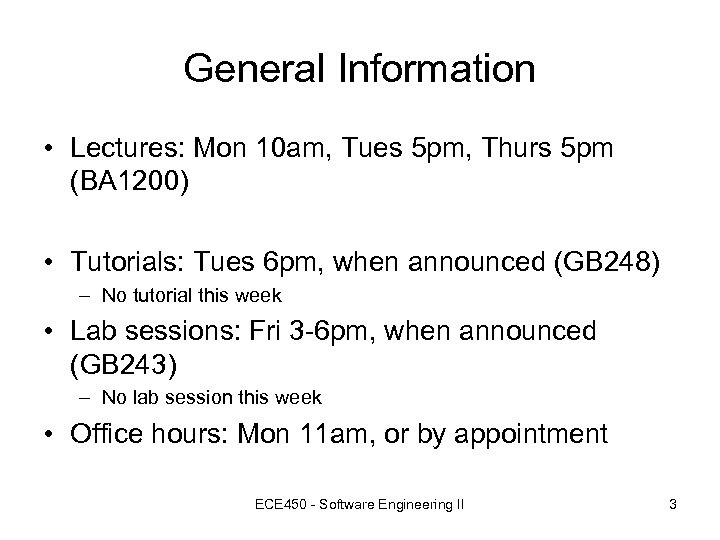 General Information

• Lectures: Mon 10am, Tues 5pm, Thurs 5pm (BA1200)

• Tutorials: Tues 6pm, when announced (GB248)
– No tutorial this week

• Lab sessions: Fri 3-6pm, when announced (GB243)
– No lab session this week

• Office hours: Mon 11am, or by appointment

ECE450 - Software Engineering II

3